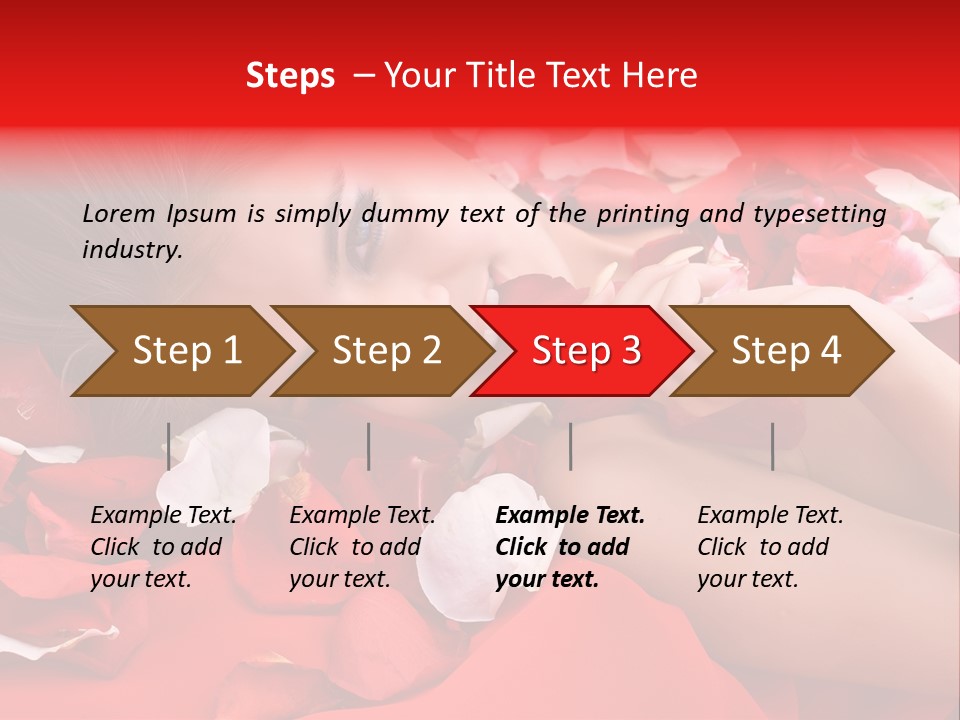 Steps – Your Title Text Here

Lorem Ipsum is simply dummy text of the printing and typesetting industry.

Step 1

Step 2

Step 3

Step 4

Example Text. Click to add your text.

Example Text. Click to add your text.

Example Text. Click to add your text.

Example Text. Click to add your text.